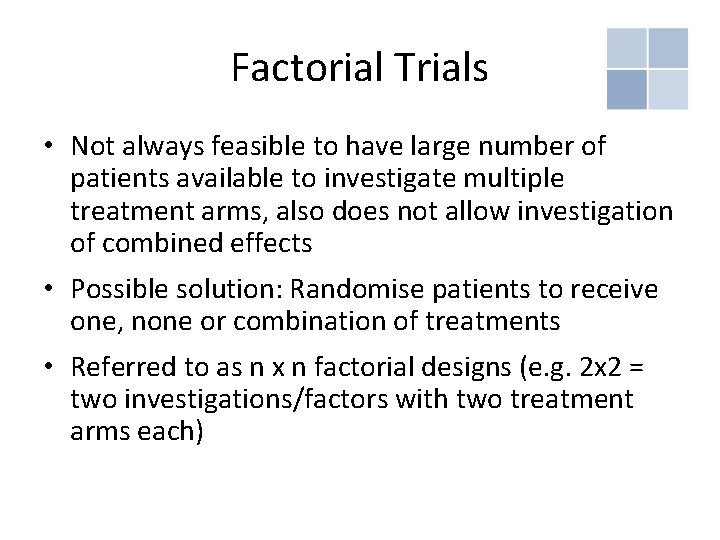 Factorial Trials

• Not always feasible to have large number of patients available to investigate multiple treatment arms, also does not allow investigation of combined effects

• Possible solution: Randomise patients to receive one, none or combination of treatments

• Referred to as n x n factorial designs (e.g. 2x2 = two investigations/factors with two treatment arms each)